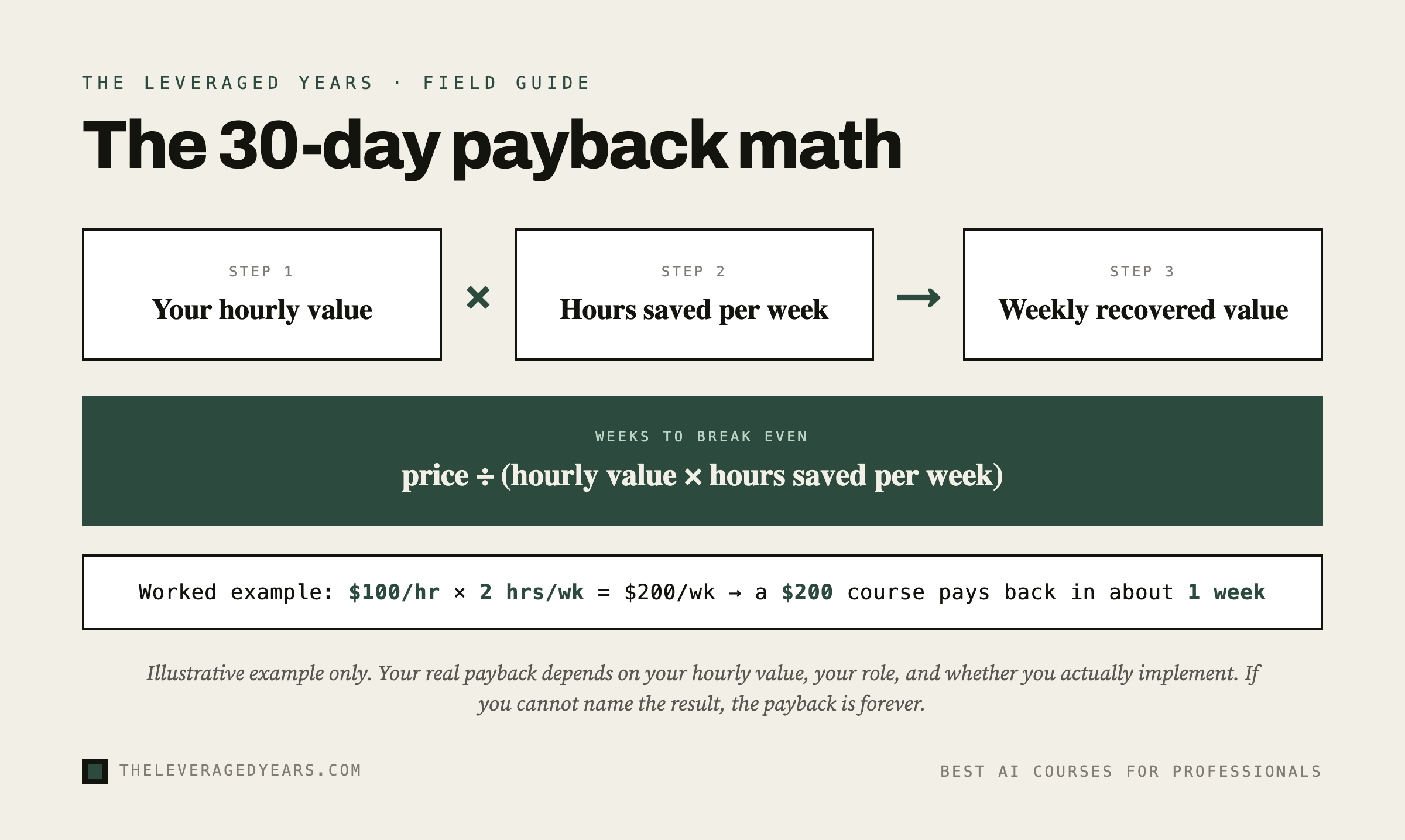 THE LEVERAGED YEARS · FIELD GUIDE

The 30-day payback math

STEP 1
Your hourly value

×

STEP 2
Hours saved per week

→

STEP 3
Weekly recovered value

WEEKS TO BREAK EVEN
price ÷ (hourly value × hours saved per week)

Worked example: \$100/hr × 2 hrs/wk = \$200/wk → a \$200 course pays back in about 1 week

Illustrative example only. Your real payback depends on your hourly value, your role, and whether you actually implement. If you cannot name the result, the payback is forever.

THELEVERAGEDYEARS.COM

BEST AI COURSES FOR PROFESSIONALS